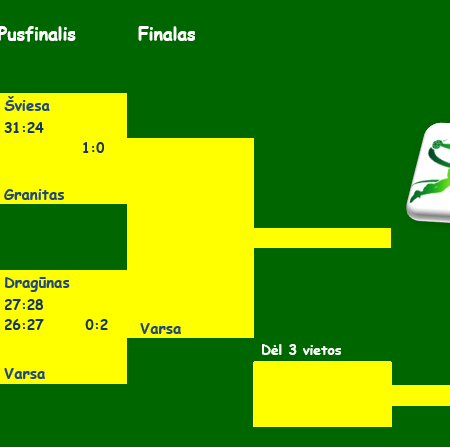 Pusfinalis

Finalas

Šviesa
31:24
1:0

Granitas

Dragūnas
27:28
26:27
0:2

Varsa

Varsa

Dėl 3 vietos